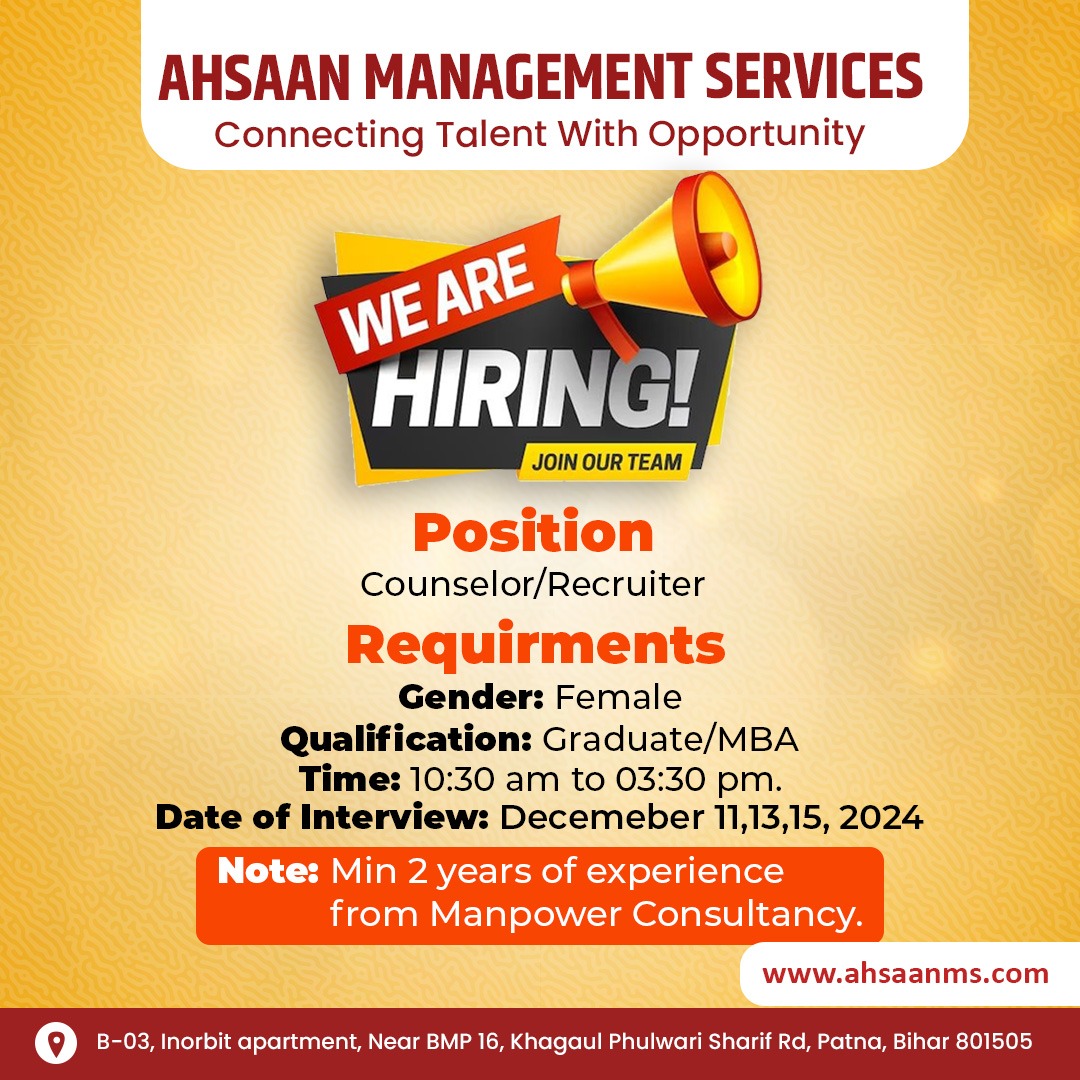 AHSAAN MANAGEMENT SERVICES
Connecting Talent With Opportunity

WE ARE
HIRING!
JOIN OUR TEAM

Position
Counselor/Recruiter

Requirments
Gender: Female
Qualification: Graduate/MBA
Time: 10:30 am to 03:30 pm.
Date of Interview: Decemeber 11,13,15, 2024

Note: Min 2 years of experience from Manpower Consultancy.

www.ahsaanms.com

B-03, Inorbit apartment, Near BMP 16, Khagaul Phulwari Sharif Rd, Patna, Bihar 801505